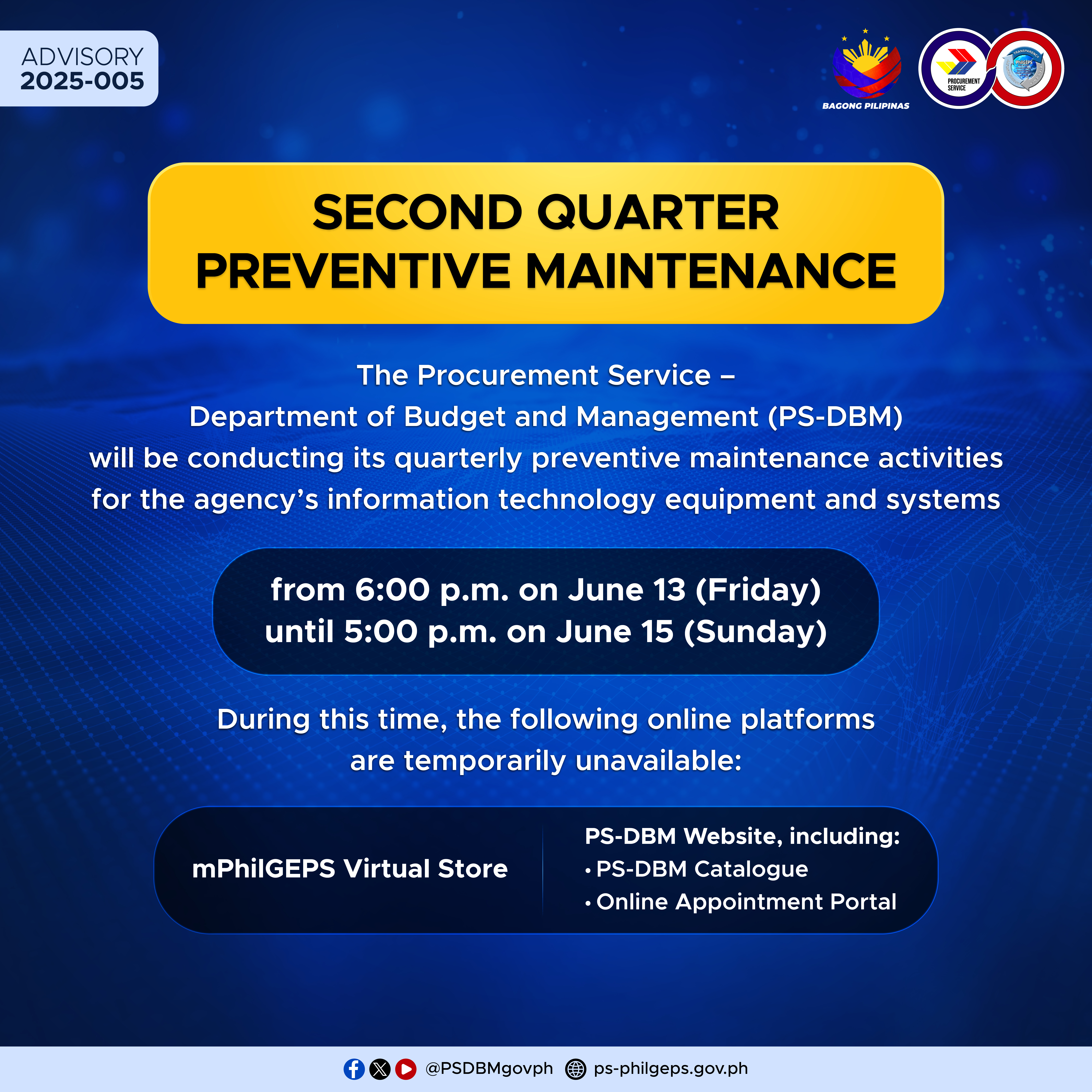 ADVISORY
2025-005

BAGONG PILIPINAS

PROCUREMENT SERVICE

TRANSPARENCY PhilGEPS

SECOND QUARTER PREVENTIVE MAINTENANCE

The Procurement Service – Department of Budget and Management (PS-DBM) will be conducting its quarterly preventive maintenance activities for the agency's information technology equipment and systems

from 6:00 p.m. on June 13 (Friday) until 5:00 p.m. on June 15 (Sunday)

During this time, the following online platforms are temporarily unavailable:

mPhilGEPS Virtual Store

PS-DBM Website, including:
• PS-DBM Catalogue
• Online Appointment Portal

@PSDBMgovph ps-philgeps.gov.ph